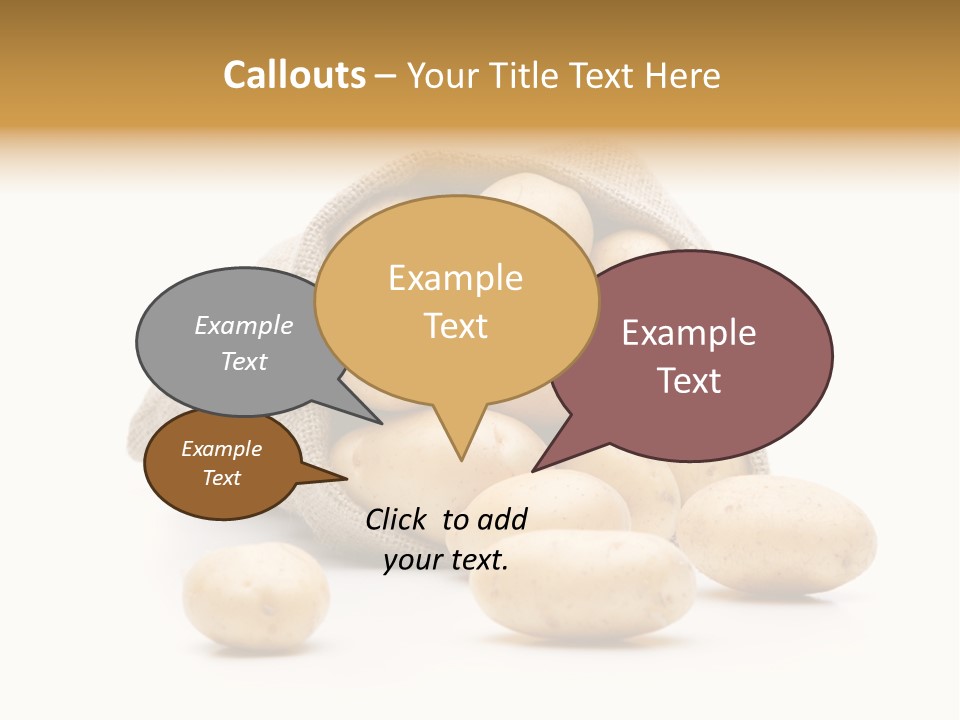 Callouts – Your Title Text Here

Example Text

Example Text

Example Text

Example Text

Click to add your text.